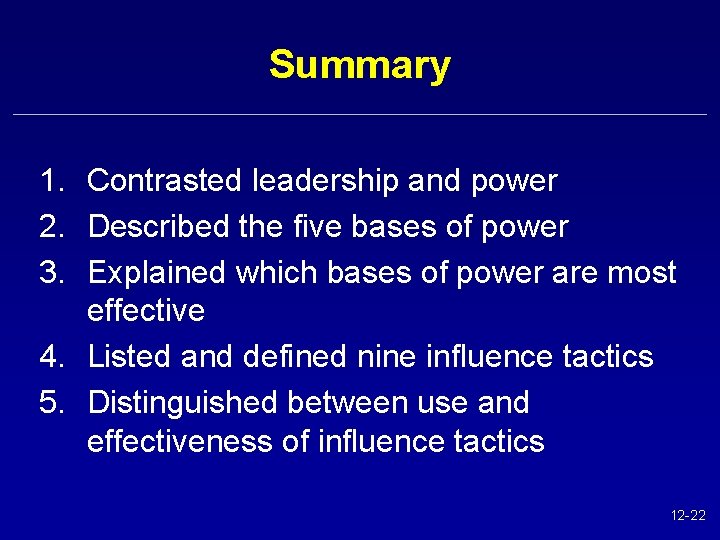 Summary

1. Contrasted leadership and power
2. Described the five bases of power
3. Explained which bases of power are most effective
4. Listed and defined nine influence tactics
5. Distinguished between use and effectiveness of influence tactics

12-22